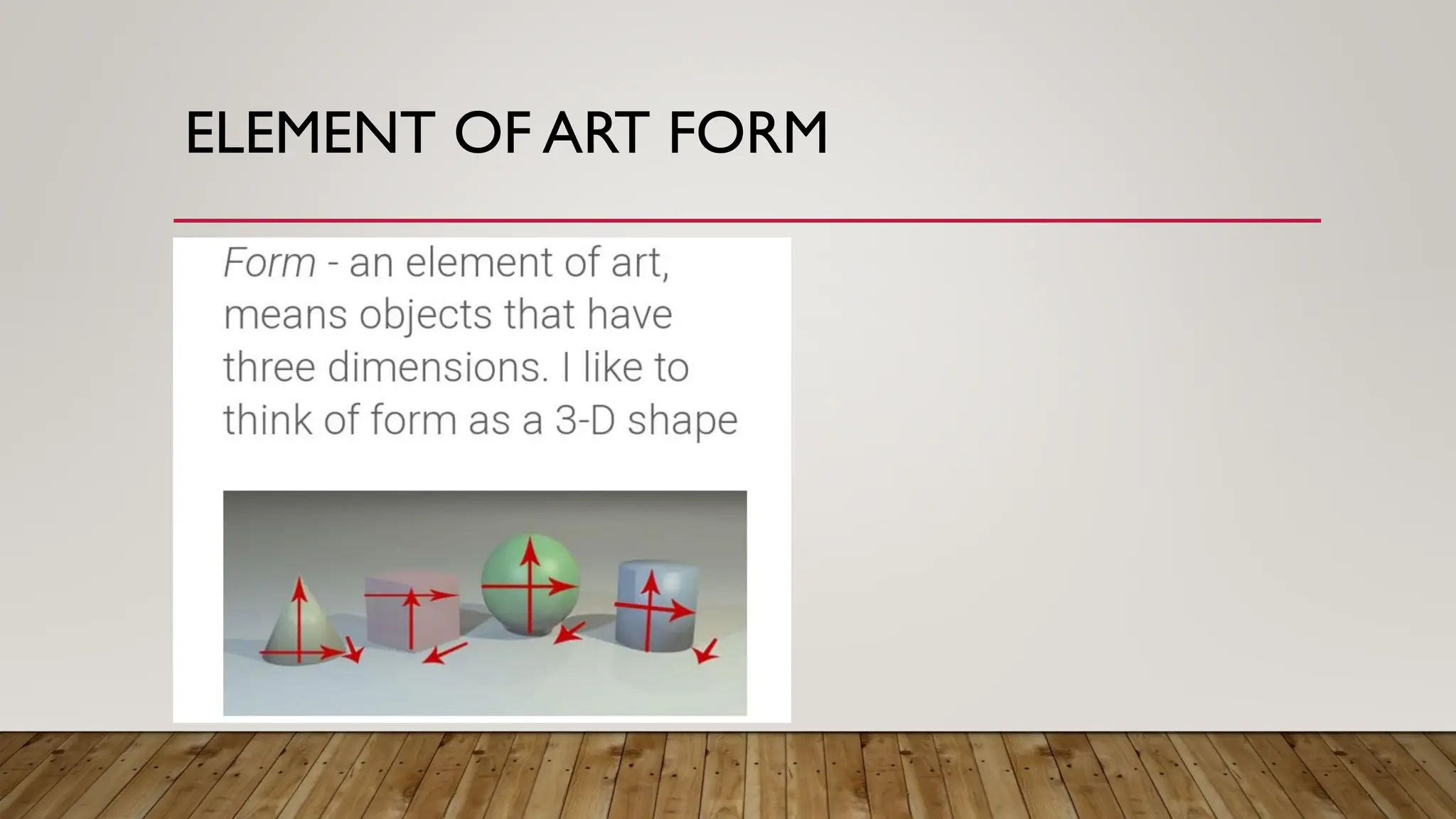 ELEMENT OF ART FORM

Form - an element of art, means objects that have three dimensions. I like to think of form as a 3-D shape